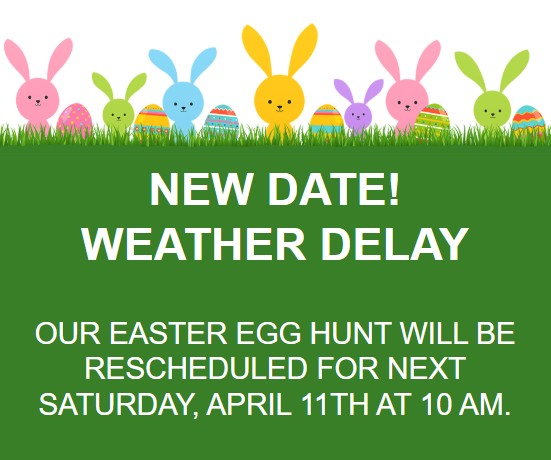 NEW DATE!
WEATHER DELAY

OUR EASTER EGG HUNT WILL BE RESCHEDULED FOR NEXT SATURDAY, APRIL 11TH AT 10 AM.